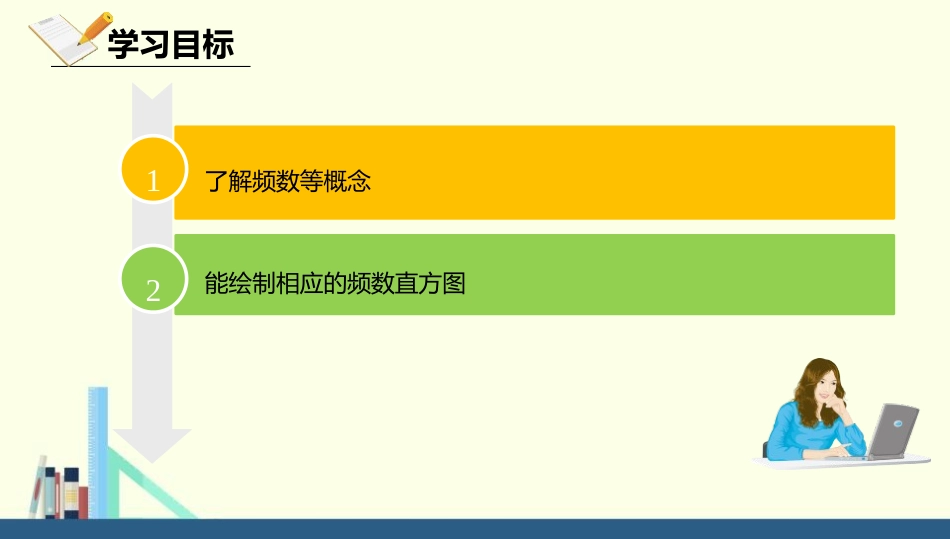 学习目标

1

了解频数等概念

2

能绘制相应的频数直方图